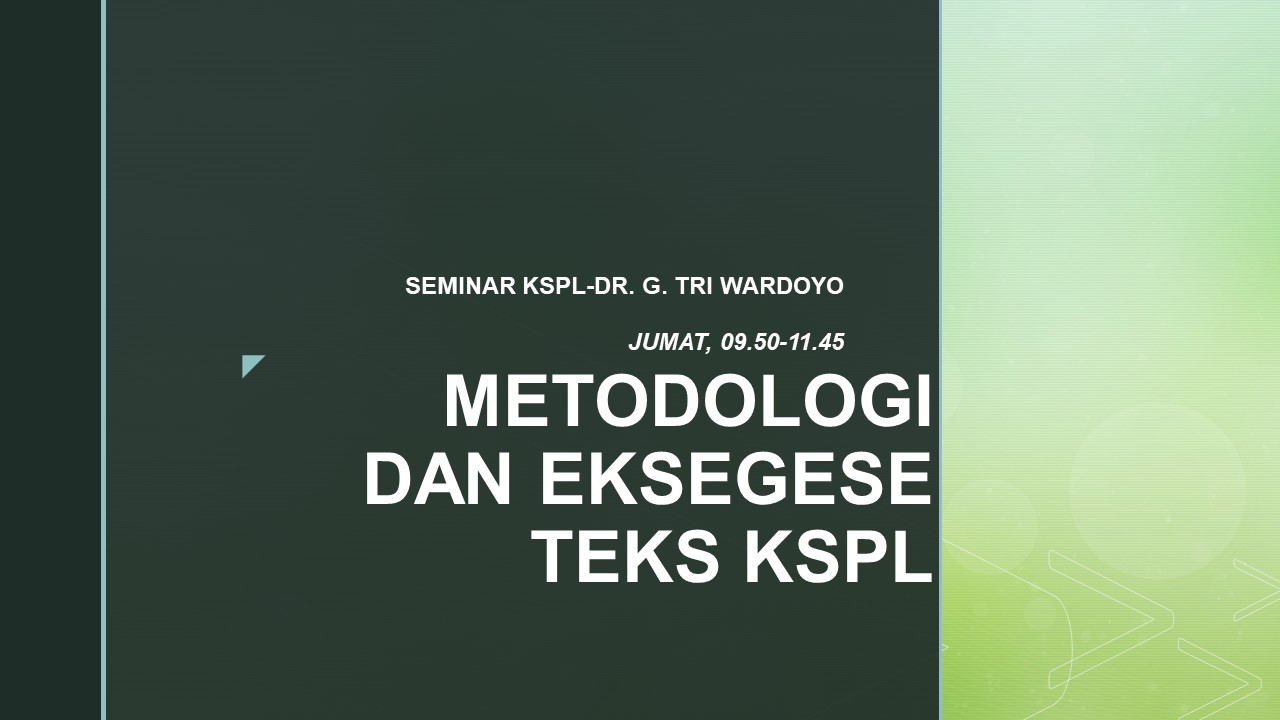 SEMINAR KSPL-DR. G. TRI WARDOYO

JUMAT, 09.50-11.45

METODOLOGI DAN EKSEGESE TEKS KSPL